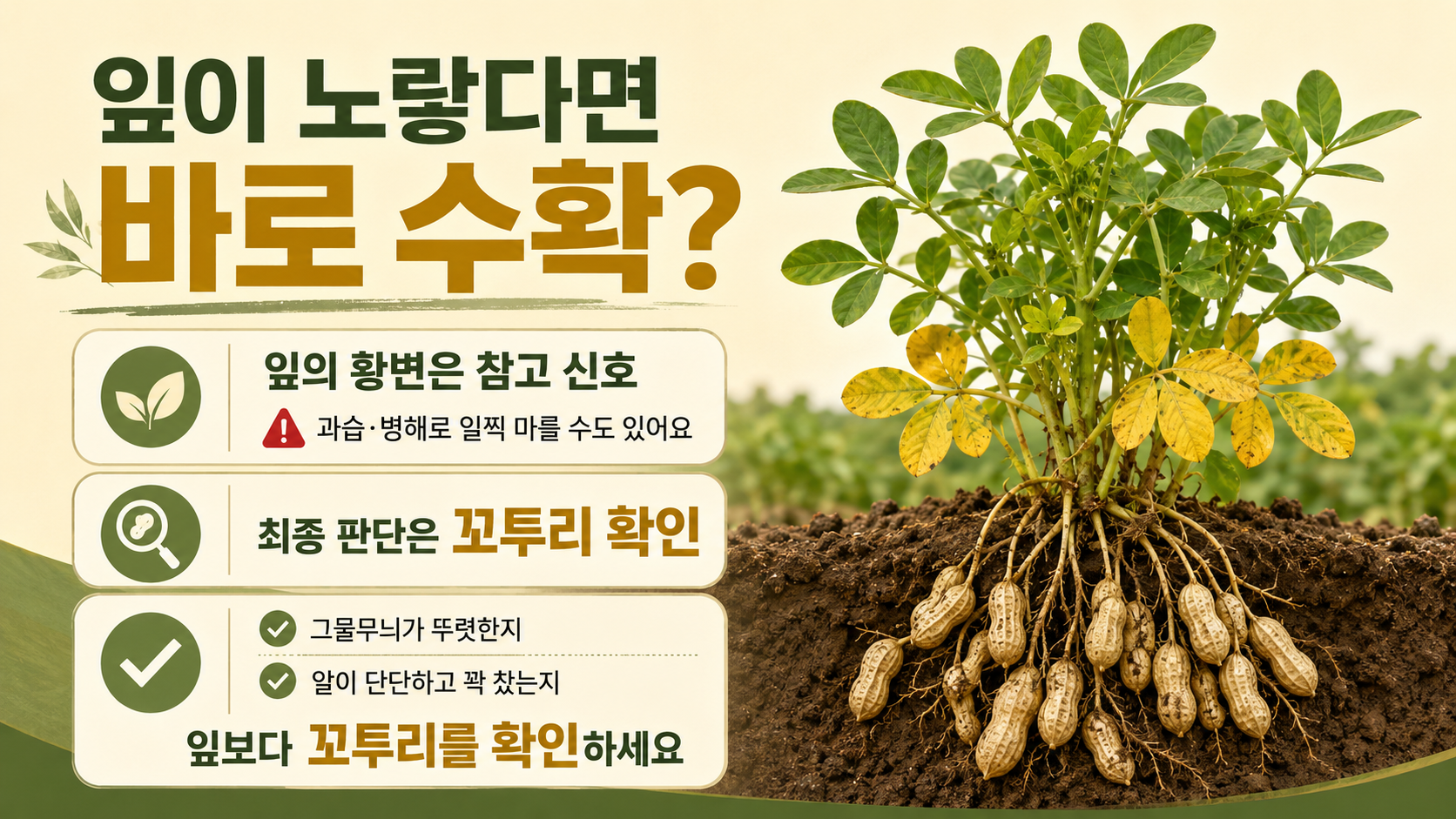 잎이 노랗다면
바로 수확?

잎의 황변은 참고 신호
과습·병해로 일찍 마를 수도 있어요

최종 판단은 꼬투리 확인

그물무늬가 뚜렷한지
알이 단단하고 꽉 찼는지
잎보다 꼬투리를 확인하세요